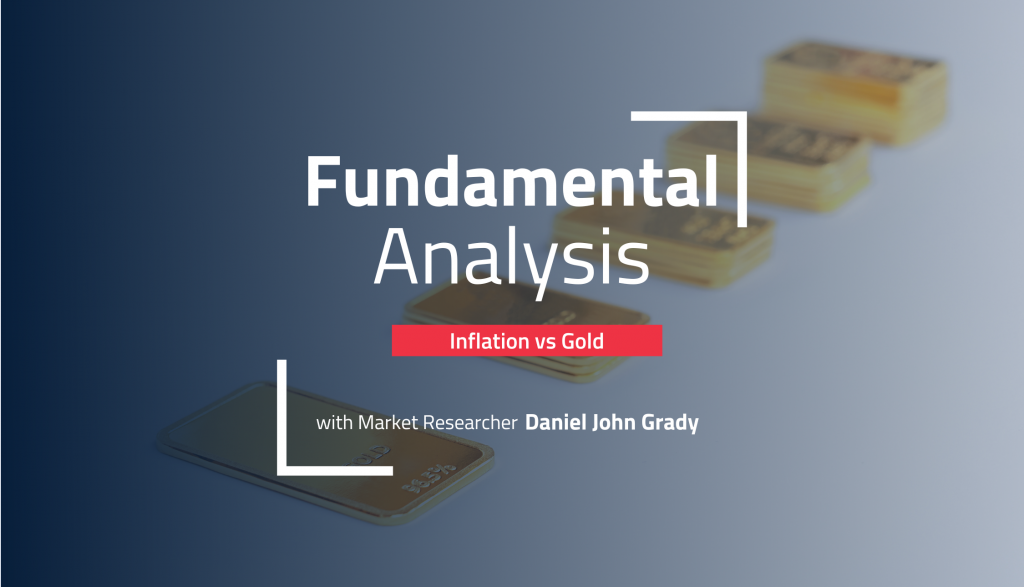 Fundamental
Analysis

Inflation vs Gold

with Market Researcher Daniel John Grady